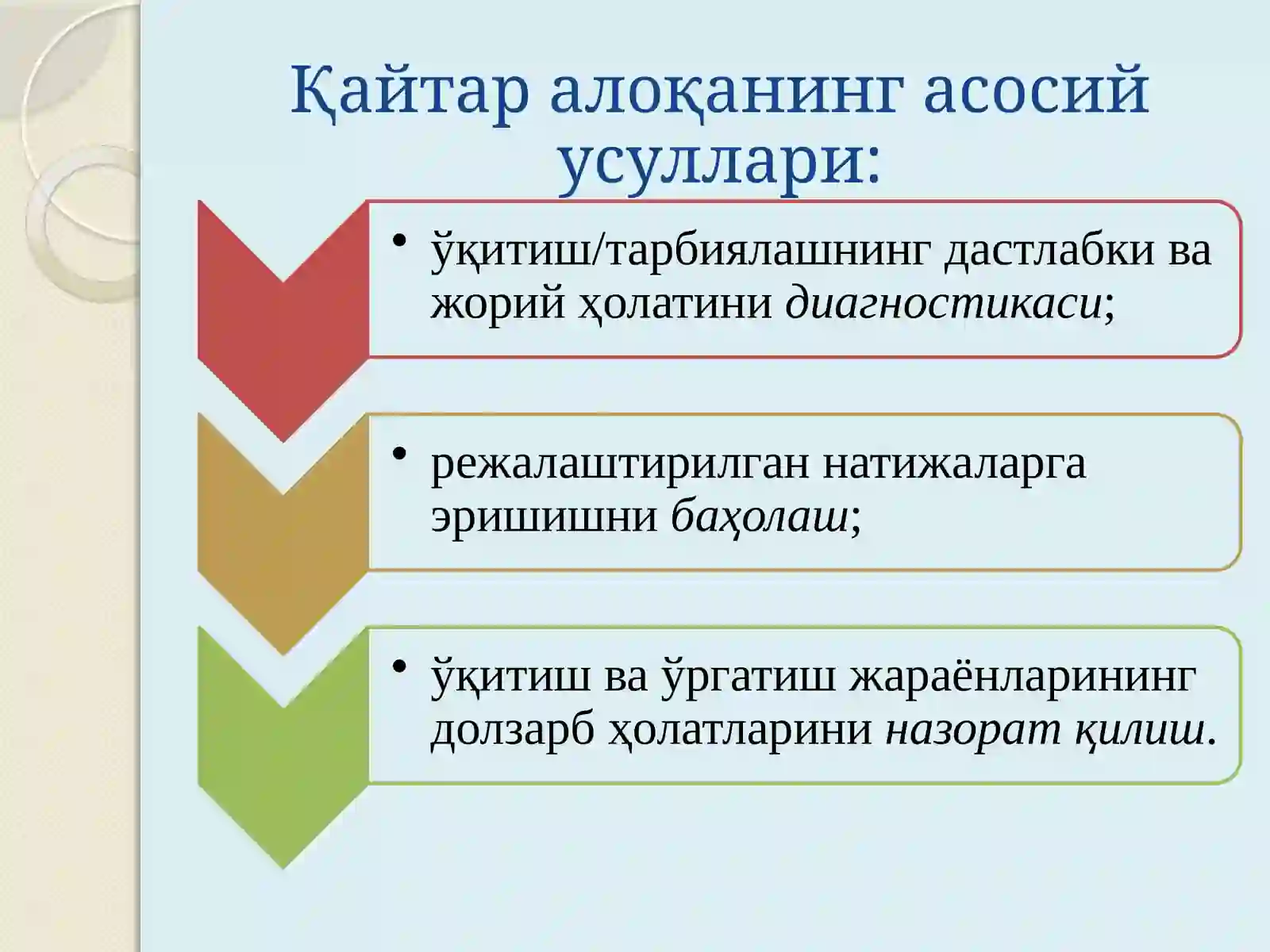 Қайтар алоқанинг асосий усуллари:

• ўқитиш/тарбиялашнинг дастлабки ва жорий ҳолатини диагностикаси;

• режалаштирилган натижаларга эришишни баҳолаш;

• ўқитиш ва ўргатиш жараёнларининг долзарб ҳолатларини назорат қилиш.